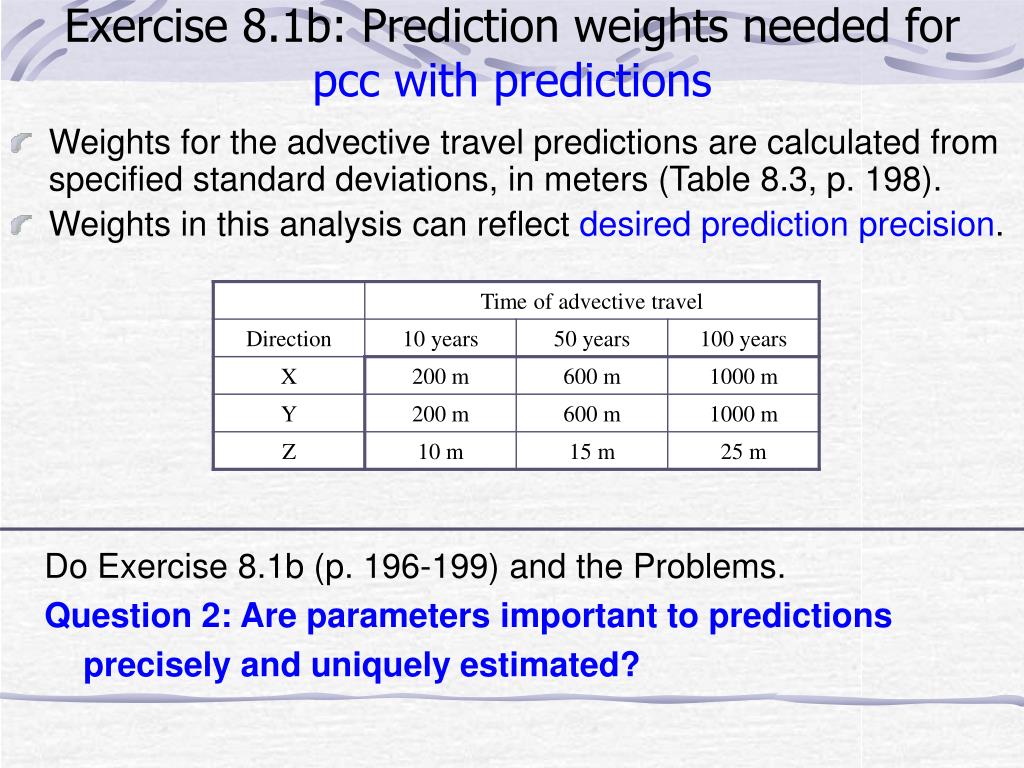 Exercise 8.1b: Prediction weights needed for pcc with predictions

Weights for the advective travel predictions are calculated from specified standard deviations, in meters (Table 8.3, p. 198).

Weights in this analysis can reflect desired prediction precision.

| | Time of advective travel | | |
|---|---|---|---|
| Direction | 10 years | 50 years | 100 years |
| X | 200 m | 600 m | 1000 m |
| Y | 200 m | 600 m | 1000 m |
| Z | 10 m | 15 m | 25 m |

Do Exercise 8.1b (p. 196-199) and the Problems.

Question 2: Are parameters important to predictions precisely and uniquely estimated?